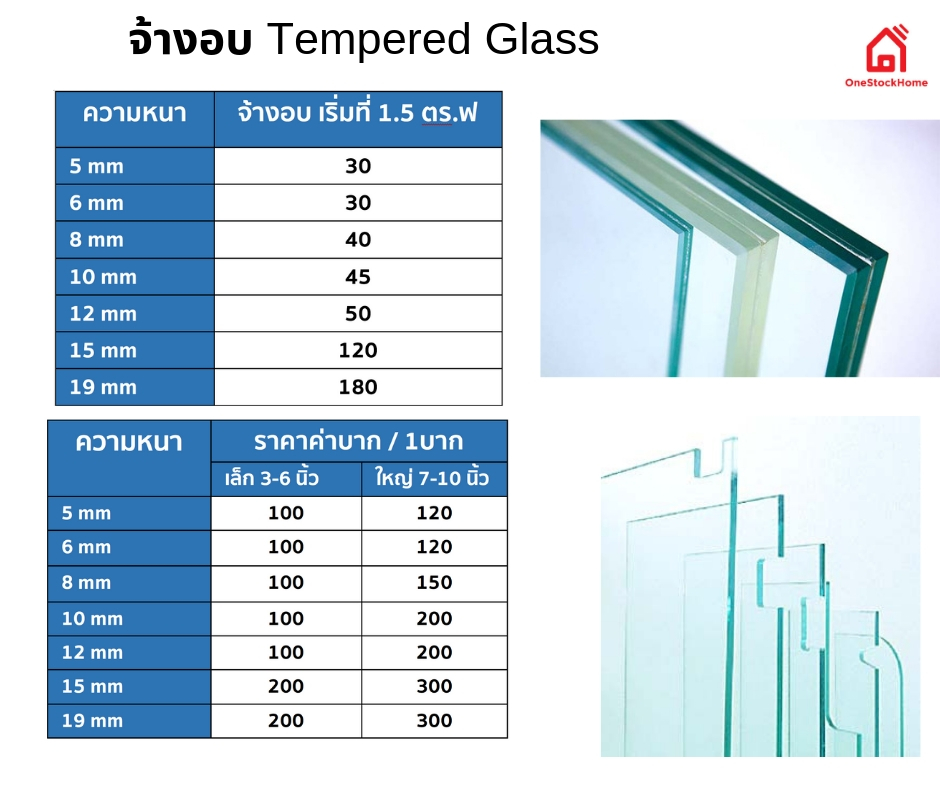 จ้างอบ Tempered Glass

OneStockHome

| ความหนา | จ้างอบ เริ่มที่ 1.5 ตร.ฟ |
|---|---|
| 5 mm | 30 |
| 6 mm | 30 |
| 8 mm | 40 |
| 10 mm | 45 |
| 12 mm | 50 |
| 15 mm | 120 |
| 19 mm | 180 |

| ความหนา | ราคาค่าบาก / 1บาก | |
|---|---|---|
| | เล็ก 3-6 นิ้ว | ใหญ่ 7-10 นิ้ว |
| 5 mm | 100 | 120 |
| 6 mm | 100 | 120 |
| 8 mm | 100 | 150 |
| 10 mm | 100 | 200 |
| 12 mm | 100 | 200 |
| 15 mm | 200 | 300 |
| 19 mm | 200 | 300 |